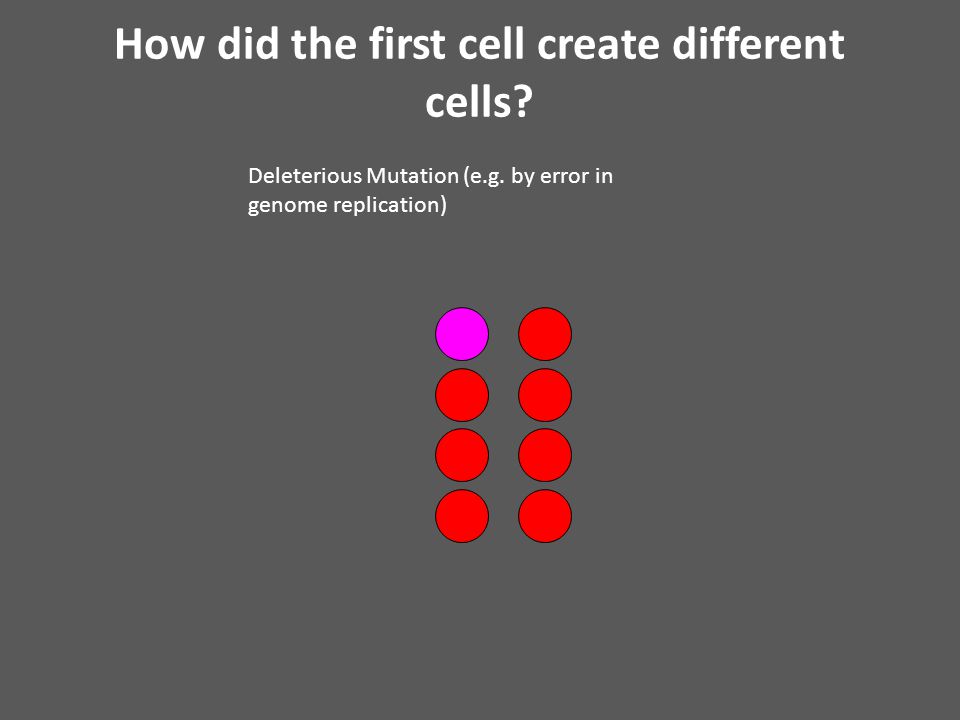 How did the first cell create different cells?

Deleterious Mutation (e.g. by error in genome replication)